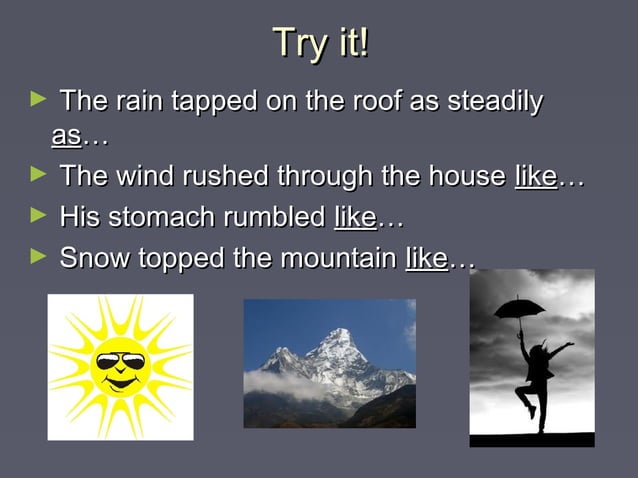 Try it!

► The rain tapped on the roof as steadily as…
► The wind rushed through the house like…
► His stomach rumbled like…
► Snow topped the mountain like…